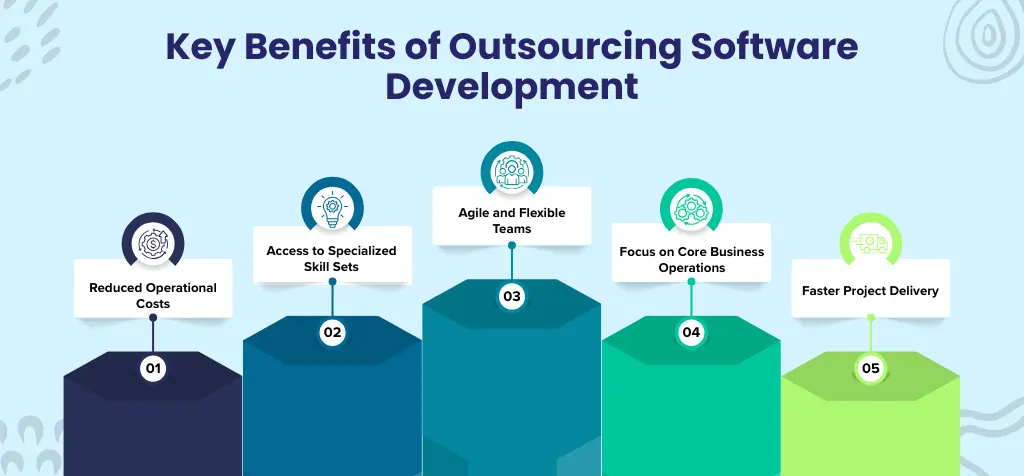 Key Benefits of Outsourcing Software Development

Reduced Operational Costs

01

Access to Specialized Skill Sets

02

Agile and Flexible Teams

03

Focus on Core Business Operations

04

Faster Project Delivery

05